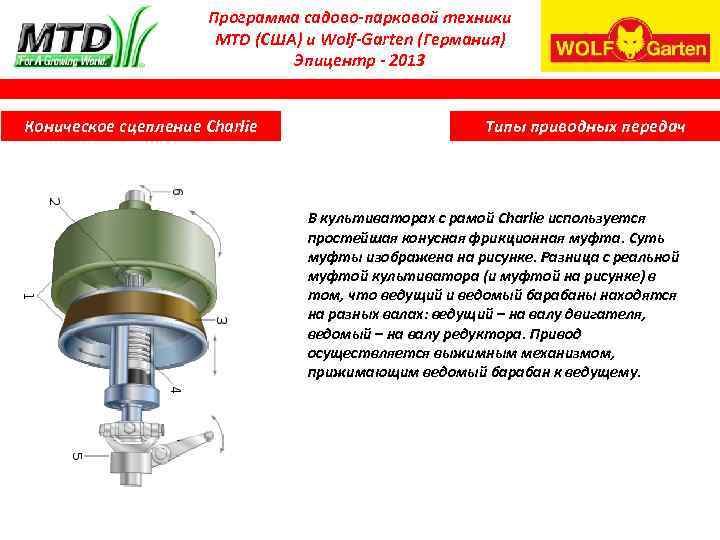 MTD
"For A Growing World."

Программа садово-парковой техники
MTD (США) и Wolf-Garten (Германия)
Эпицентр - 2013

WOLF Garten

Коническое сцепление Charlie

Типы приводных передач

6
2
1
3
4
5

В культиваторах с рамой Charlie используется простейшая конусная фрикционная муфта. Суть муфты изображена на рисунке. Разница с реальной муфтой культиватора (и муфтой на рисунке) в том, что ведущий и ведомый барабаны находятся на разных валах: ведущий – на валу двигателя, ведомый – на валу редуктора. Привод осуществляется выжимным механизмом, прижимающим ведомый барабан к ведущему.